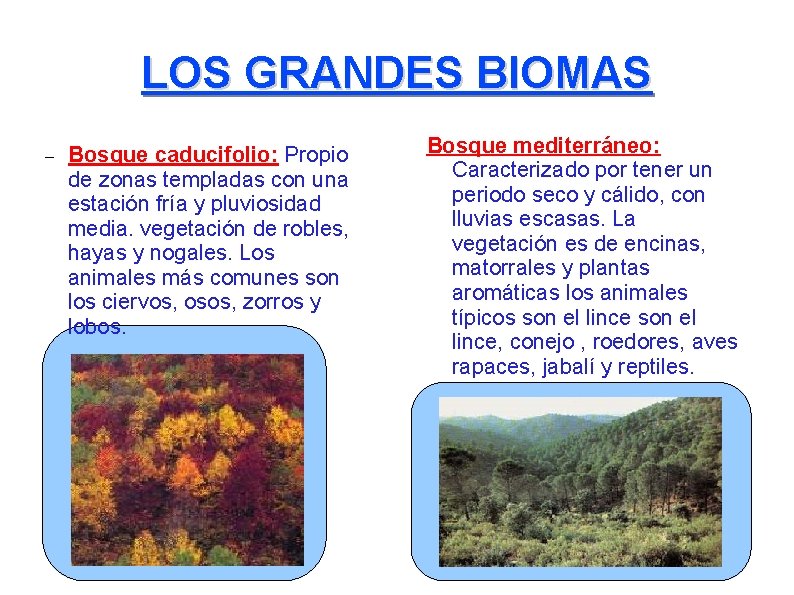 LOS GRANDES BIOMAS

– Bosque caducifolio: Propio de zonas templadas con una estación fría y pluviosidad media. vegetación de robles, hayas y nogales. Los animales más comunes son los ciervos, osos, zorros y lobos.

Bosque mediterráneo: Caracterizado por tener un periodo seco y cálido, con lluvias escasas. La vegetación es de encinas, matorrales y plantas aromáticas los animales típicos son el lince son el lince, conejo , roedores, aves rapaces, jabalí y reptiles.